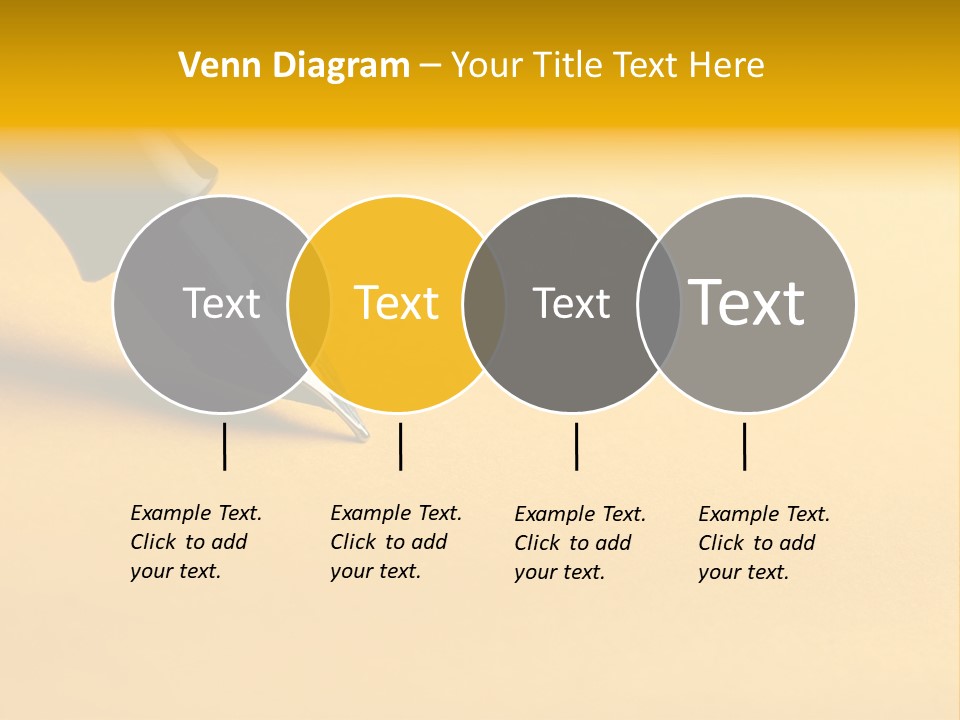 Venn Diagram – Your Title Text Here

Text

Text

Text

Text

Example Text. Click to add your text.

Example Text. Click to add your text.

Example Text. Click to add your text.

Example Text. Click to add your text.